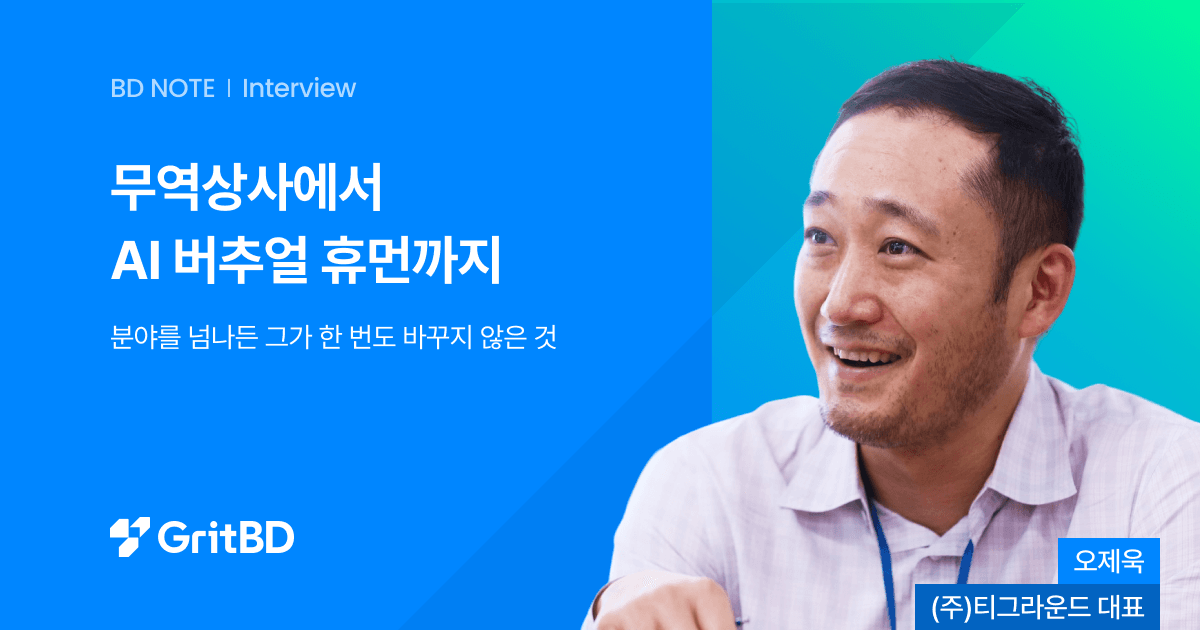 BD NOTE | Interview

무역상사에서
AI 버추얼 휴먼까지

분야를 넘나든 그가 한 번도 바꾸지 않은 것

GritBD

오제욱
(주)티그라운드 대표